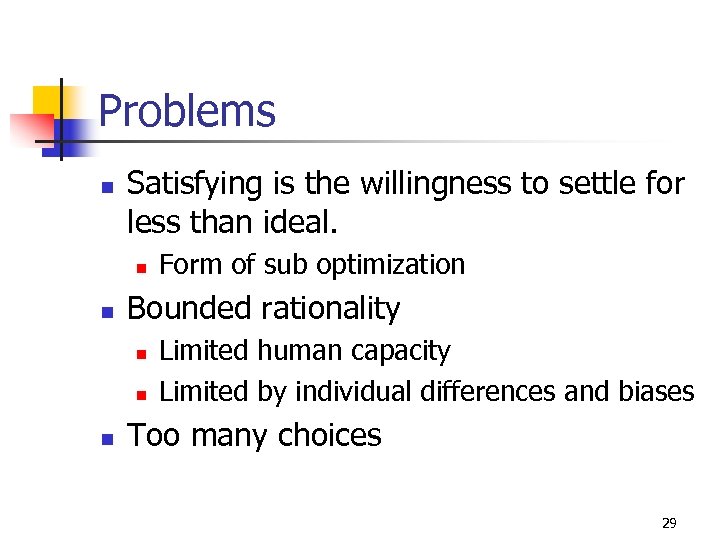 Problems

- Satisfying is the willingness to settle for less than ideal.
  - Form of sub optimization
- Bounded rationality
  - Limited human capacity
  - Limited by individual differences and biases
- Too many choices

29